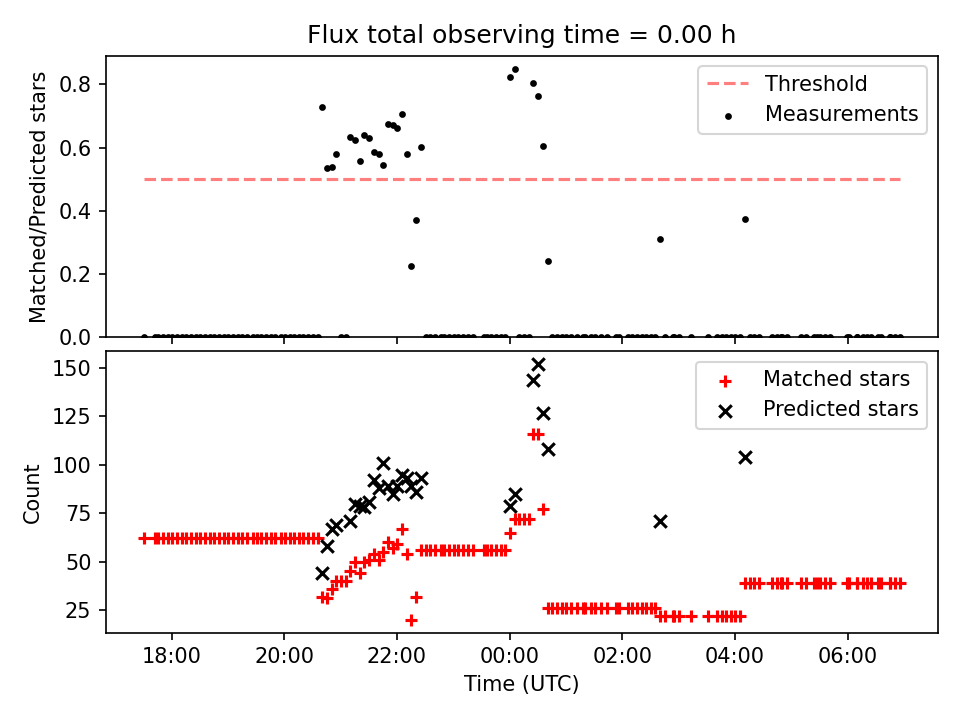 Flux total observing time = 0.00 h

Matched/Predicted stars

0.8
0.6
0.4
0.2
0.0

Threshold
Measurements

Count

150
125
100
75
50
25

Matched stars
Predicted stars

18:00
20:00
22:00
00:00
02:00
04:00
06:00

Time (UTC)